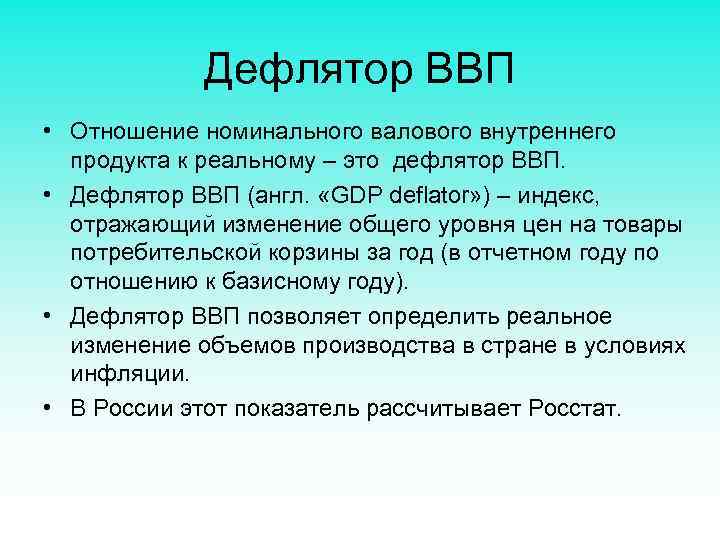 Дефлятор ВВП

• Отношение номинального валового внутреннего продукта к реальному – это дефлятор ВВП.

• Дефлятор ВВП (англ. «GDP deflator») – индекс, отражающий изменение общего уровня цен на товары потребительской корзины за год (в отчетном году по отношению к базисному году).

• Дефлятор ВВП позволяет определить реальное изменение объемов производства в стране в условиях инфляции.

• В России этот показатель рассчитывает Росстат.